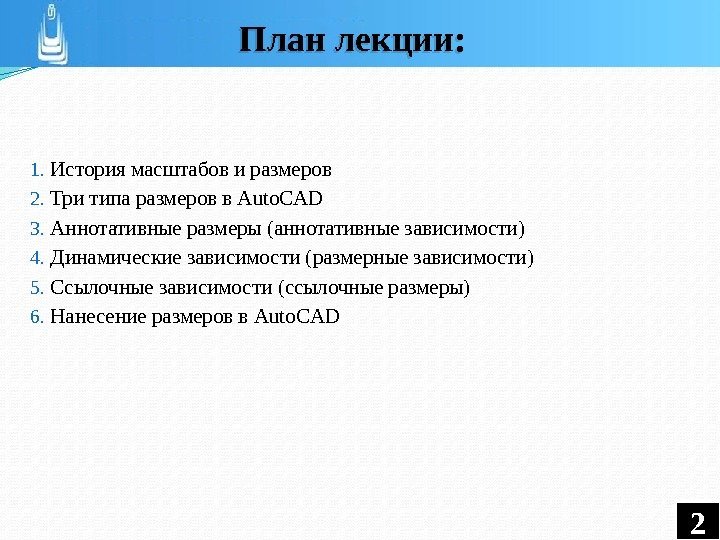 План лекции:

1. История масштабов и размеров
2. Три типа размеров в AutoCAD
3. Аннотативные размеры (аннотативные зависимости)
4. Динамические зависимости (размерные зависимости)
5. Ссылочные зависимости (ссылочные размеры)
6. Нанесение размеров в AutoCAD

2